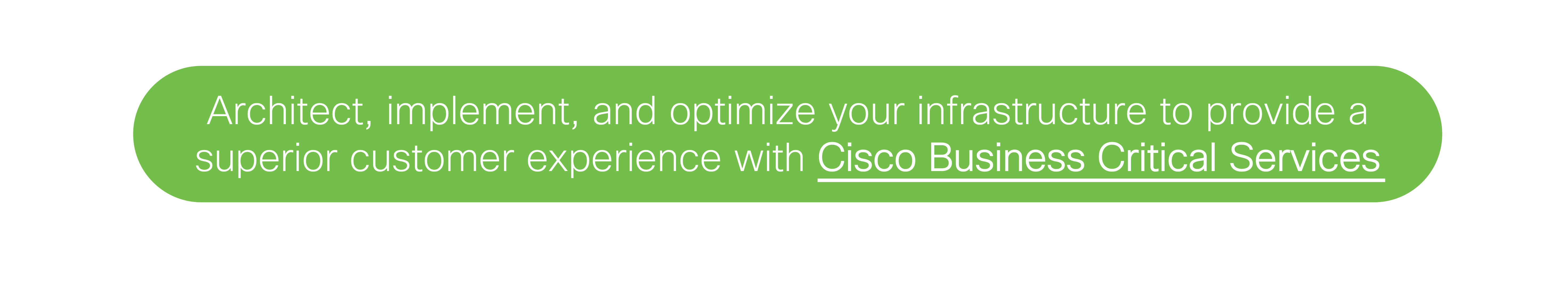 Architect, implement, and optimize your infrastructure to provide a superior customer experience with Cisco Business Critical Services